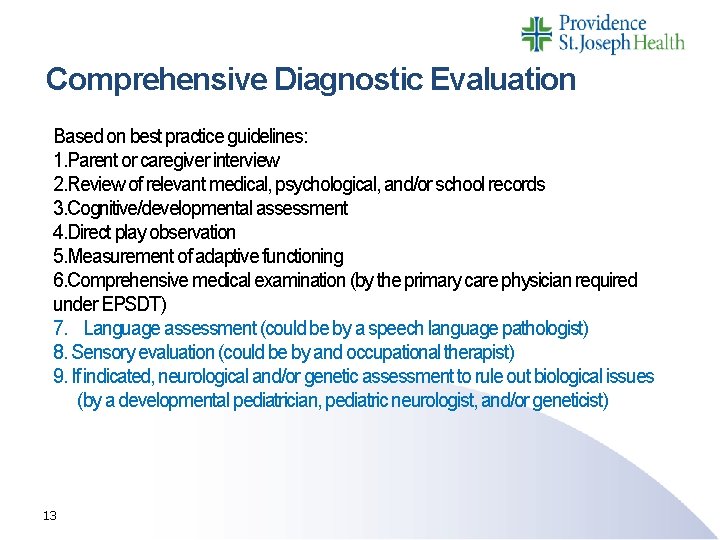 Providence St.Joseph Health

Comprehensive Diagnostic Evaluation

Based on best practice guidelines:
1.Parent or caregiver interview
2.Review of relevant medical, psychological, and/or school records
3.Cognitive/developmental assessment
4.Direct play observation
5.Measurement of adaptive functioning
6.Comprehensive medical examination (by the primary care physician required under EPSDT)
7. Language assessment (could be by a speech language pathologist)
8. Sensory evaluation (could be by and occupational therapist)
9. If indicated, neurological and/or genetic assessment to rule out biological issues (by a developmental pediatrician, pediatric neurologist, and/or geneticist)

13